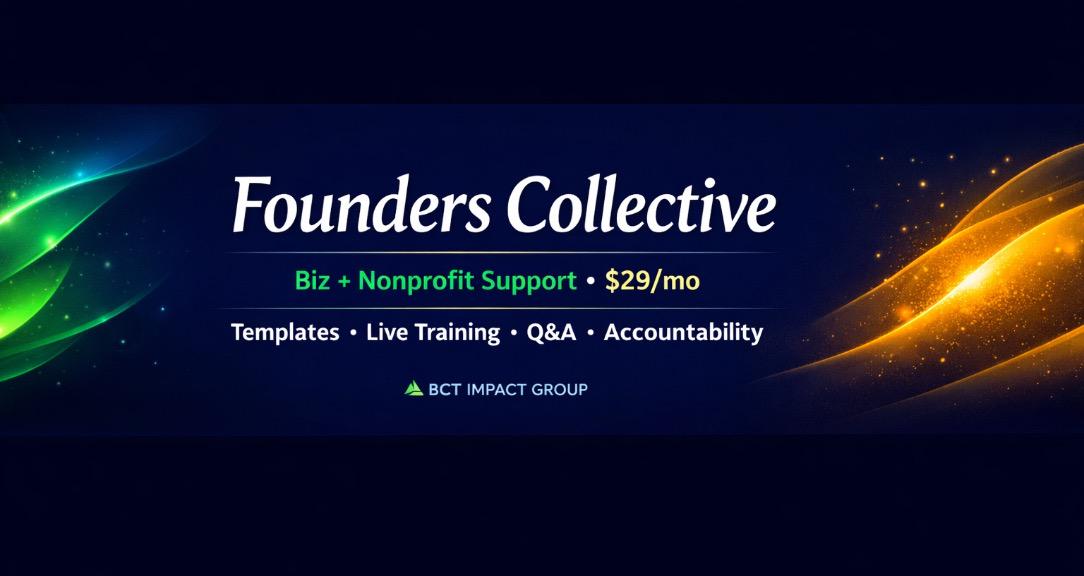 Founders Collective

Biz + Nonprofit Support • $29/mo

Templates • Live Training • Q&A • Accountability

BCT IMPACT GROUP